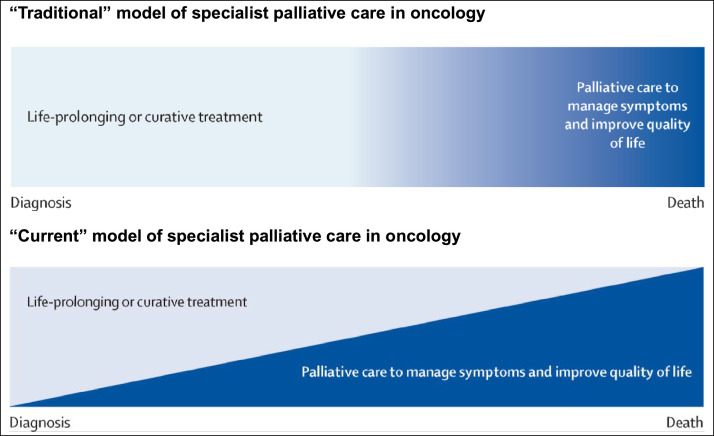 “Traditional” model of specialist palliative care in oncology

Life-prolonging or curative treatment

Palliative care to manage symptoms and improve quality of life

Diagnosis

Death

“Current” model of specialist palliative care in oncology

Life-prolonging or curative treatment

Palliative care to manage symptoms and improve quality of life

Diagnosis

Death